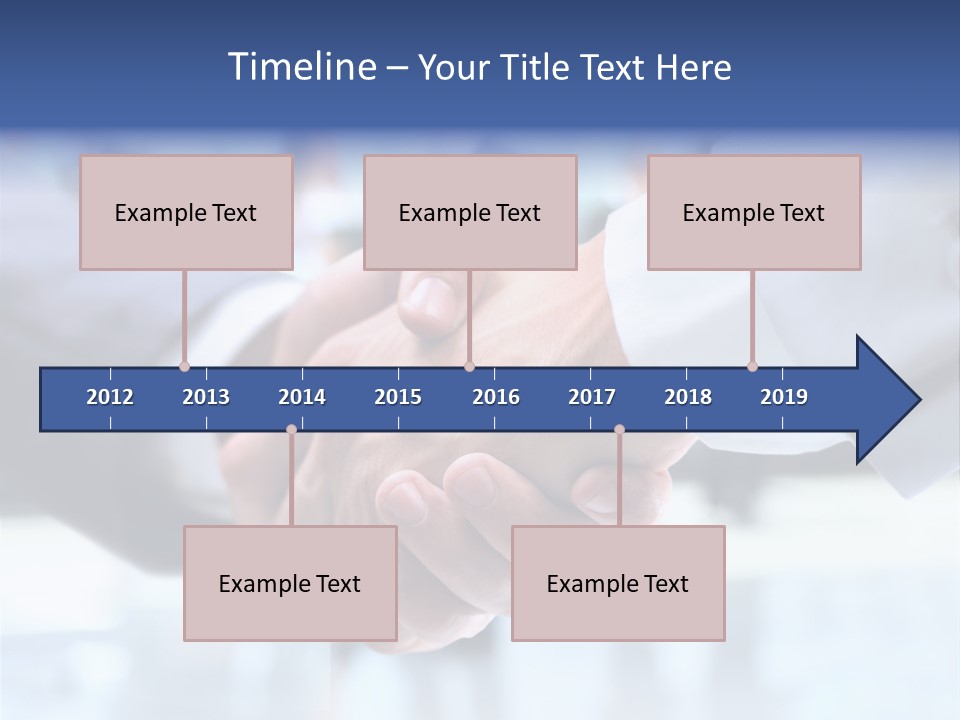 Timeline – Your Title Text Here

Example Text

Example Text

Example Text

2012 2013 2014 2015 2016 2017 2018 2019

Example Text

Example Text